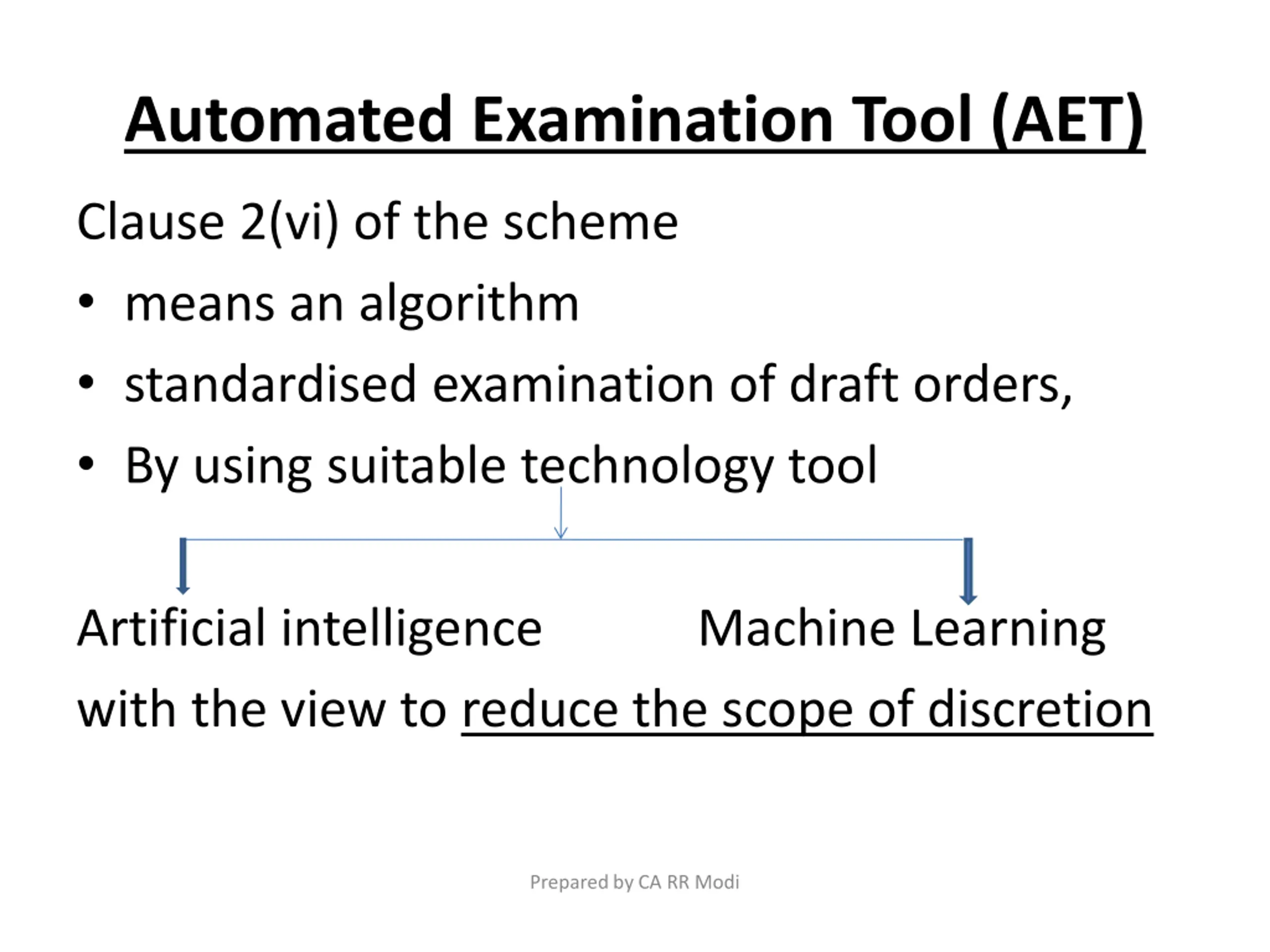 Automated Examination Tool (AET)

Clause 2(vi) of the scheme

• means an algorithm
• standardised examination of draft orders,
• By using suitable technology tool

Artificial intelligence

Machine Learning

with the view to reduce the scope of discretion

Prepared by CA RR Modi